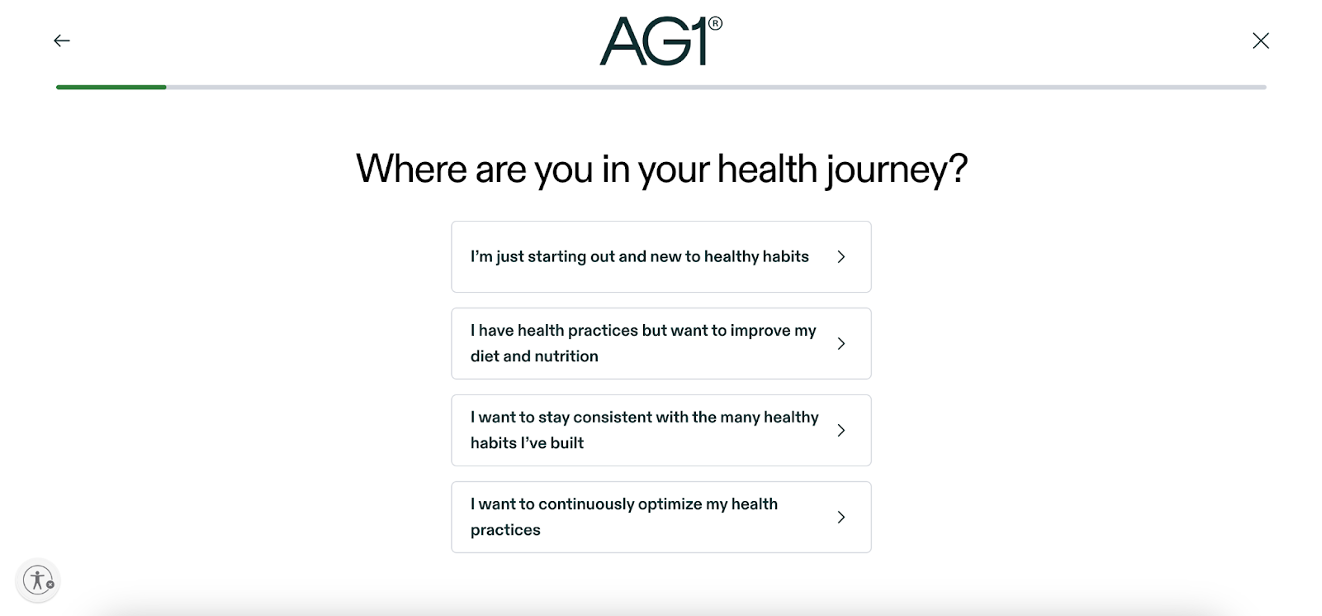 AG1®

Where are you in your health journey?

I'm just starting out and new to healthy habits

I have health practices but want to improve my diet and nutrition

I want to stay consistent with the many healthy habits I've built

I want to continuously optimize my health practices